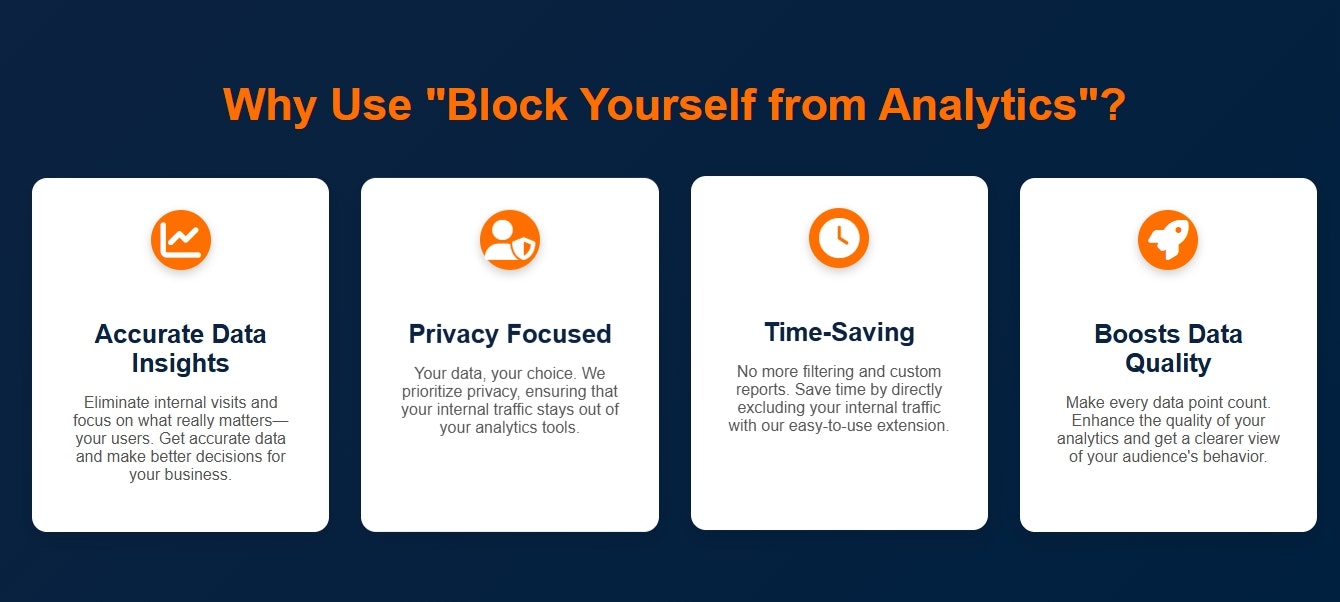 Why Use "Block Yourself from Analytics"?

Accurate Data Insights

Eliminate internal visits and focus on what really matters—your users. Get accurate data and make better decisions for your business.

Privacy Focused

Your data, your choice. We prioritize privacy, ensuring that your internal traffic stays out of your analytics tools.

Time-Saving

No more filtering and custom reports. Save time by directly excluding your internal traffic with our easy-to-use extension.

Boosts Data Quality

Make every data point count. Enhance the quality of your analytics and get a clearer view of your audience's behavior.